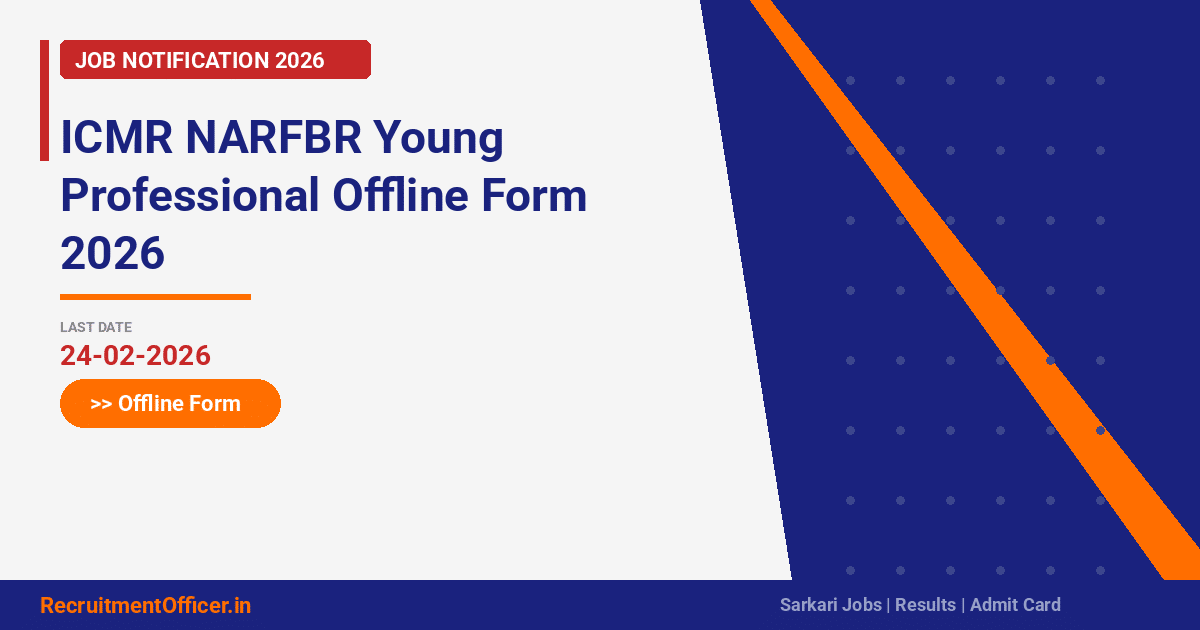 JOB NOTIFICATION 2026

ICMR NARFBR Young Professional Offline Form 2026

LAST DATE

24-02-2026

>> Offline Form

RecruitmentOfficer.in

Sarkari Jobs | Results | Admit Card